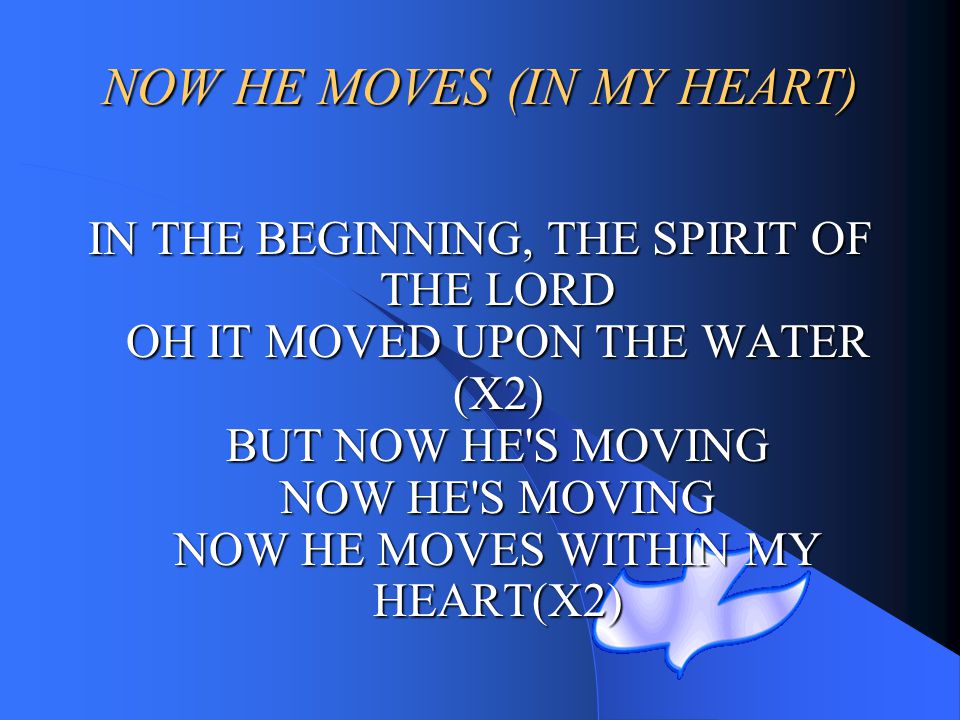 NOW HE MOVES (IN MY HEART)

IN THE BEGINNING, THE SPIRIT OF THE LORD
OH IT MOVED UPON THE WATER (X2)
BUT NOW HE'S MOVING
NOW HE'S MOVING
NOW HE MOVES WITHIN MY HEART(X2)